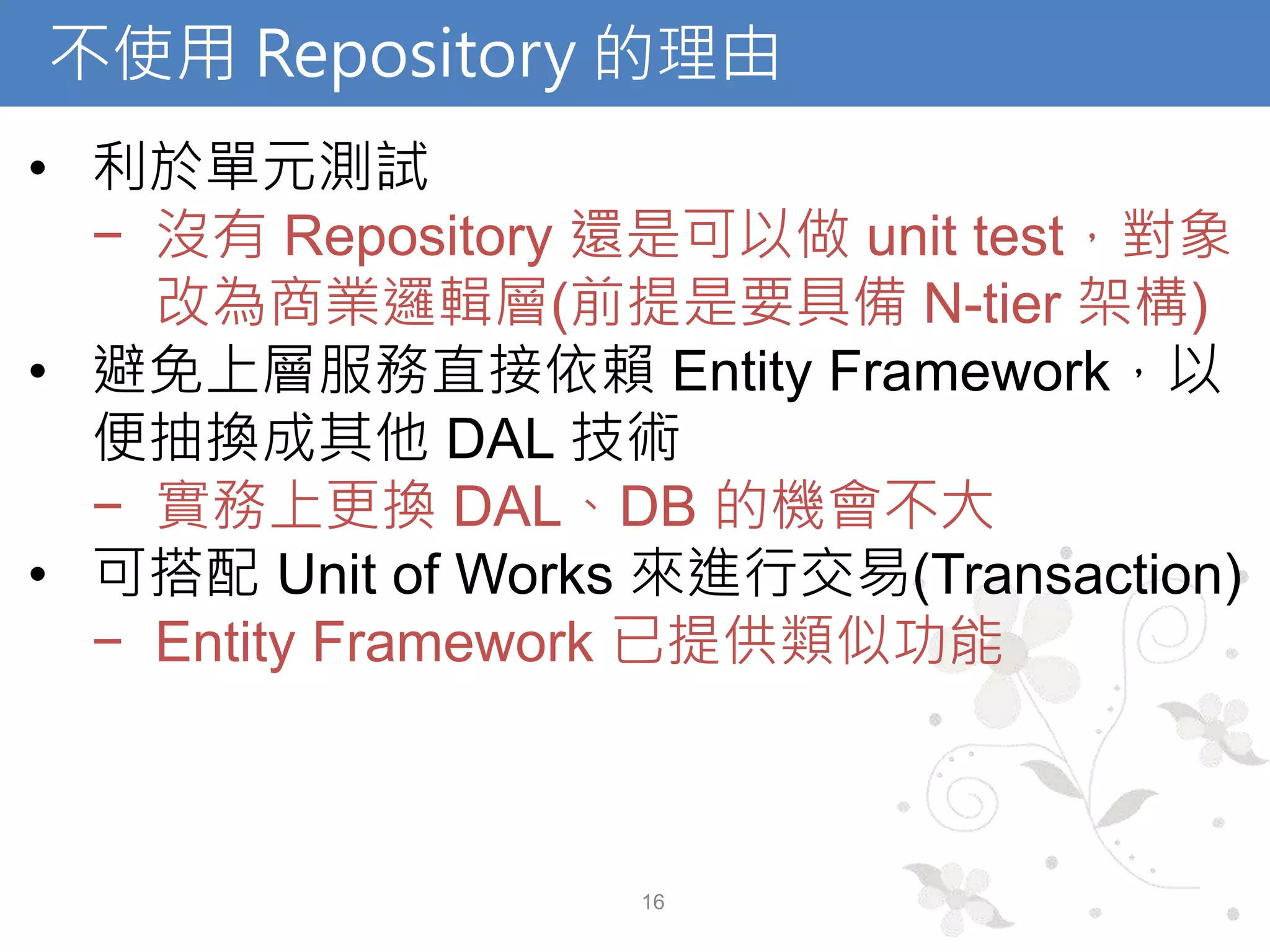 不使用 Repository 的理由

• 利於單元測試
– 沒有 Repository 還是可以做 unit test，對象改為商業邏輯層(前提是要具備 N-tier 架構)

• 避免上層服務直接依賴 Entity Framework，以便抽換成其他 DAL 技術
– 實務上更換 DAL、DB 的機會不大

• 可搭配 Unit of Works 來進行交易(Transaction)
– Entity Framework 已提供類似功能

16